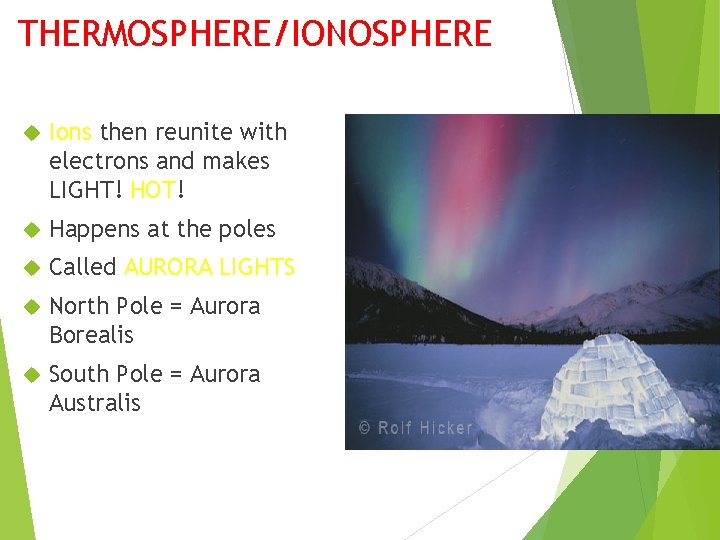 THERMOSPHERE/IONOSPHERE

Ions then reunite with electrons and makes LIGHT! HOT!

Happens at the poles

Called AURORA LIGHTS

North Pole = Aurora Borealis

South Pole = Aurora Australis

© Rolf Hicker